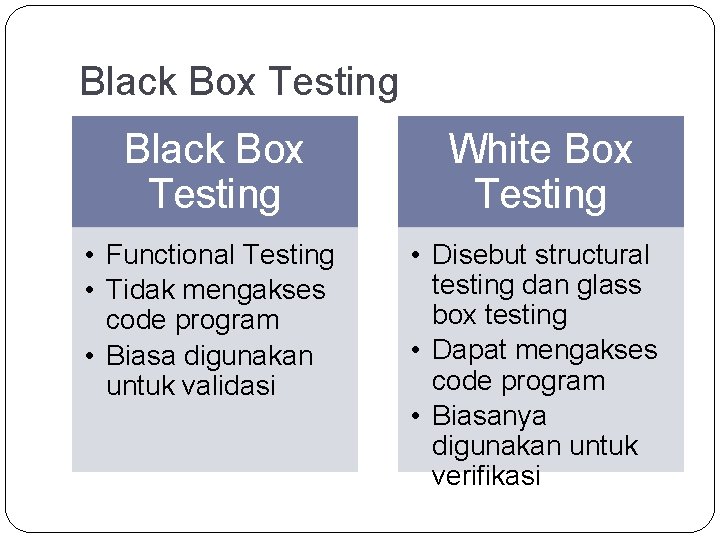 Black Box Testing

Black Box Testing

• Functional Testing
• Tidak mengakses code program
• Biasa digunakan untuk validasi

White Box Testing

• Disebut structural testing dan glass box testing
• Dapat mengakses code program
• Biasanya digunakan untuk verifikasi